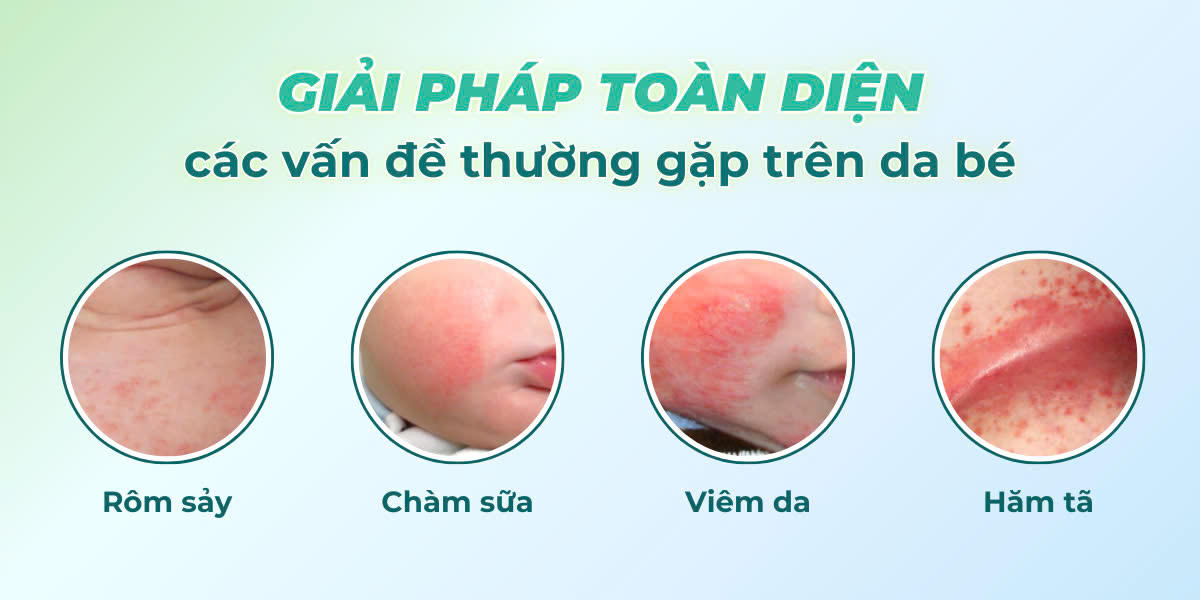 GIẢI PHÁP TOÀN DIỆN
các vấn đề thường gặp trên da bé

Rôm sảy

Chàm sữa

Viêm da

Hăm tã